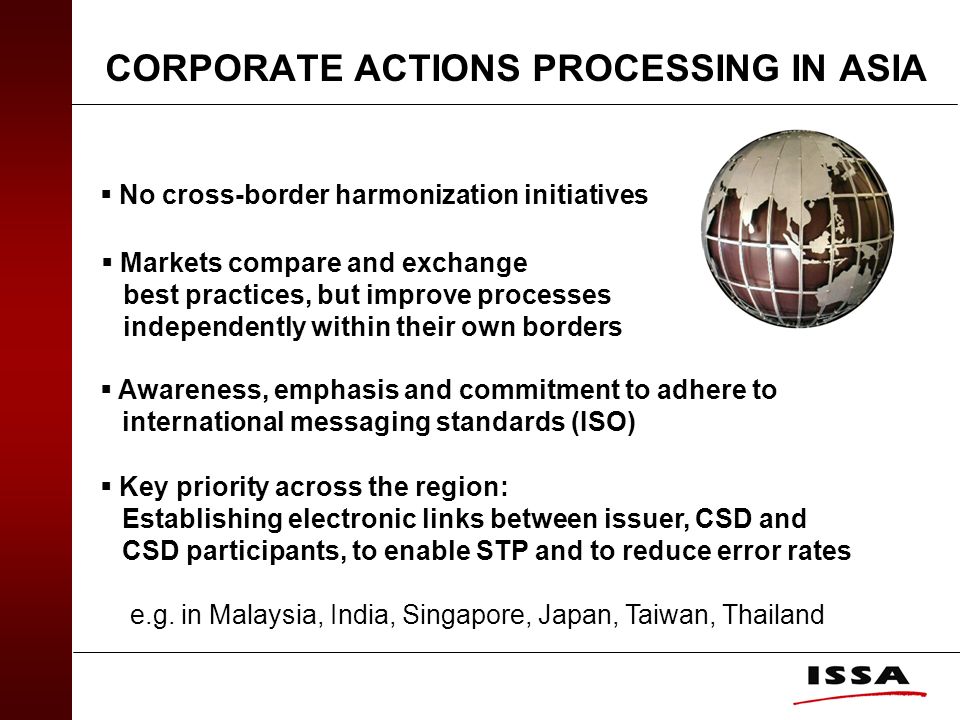 CORPORATE ACTIONS PROCESSING IN ASIA

▪ No cross-border harmonization initiatives

▪ Markets compare and exchange best practices, but improve processes independently within their own borders

▪ Awareness, emphasis and commitment to adhere to international messaging standards (ISO)

▪ Key priority across the region: Establishing electronic links between issuer, CSD and CSD participants, to enable STP and to reduce error rates

e.g. in Malaysia, India, Singapore, Japan, Taiwan, Thailand

ISSA